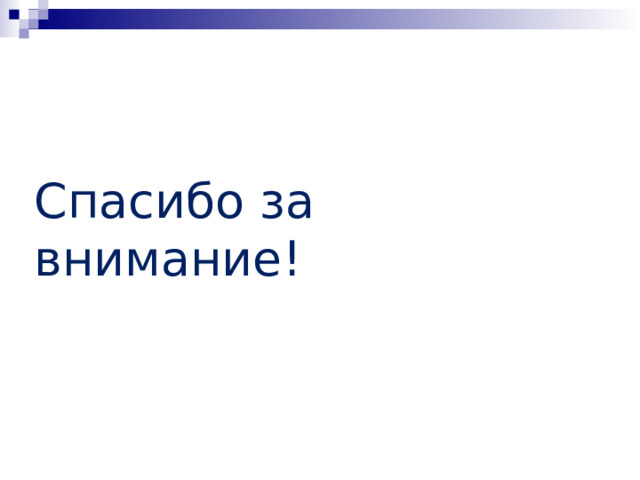 Спасибо за внимание!